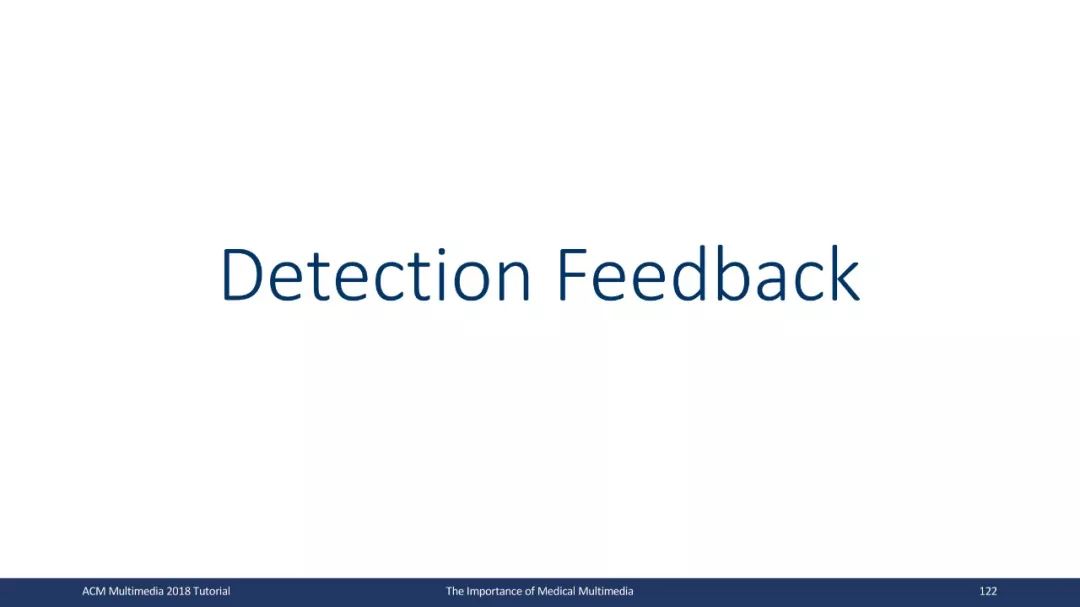 Detection Feedback

ACM Multimedia 2018 Tutorial

The Importance of Medical Multimedia

122